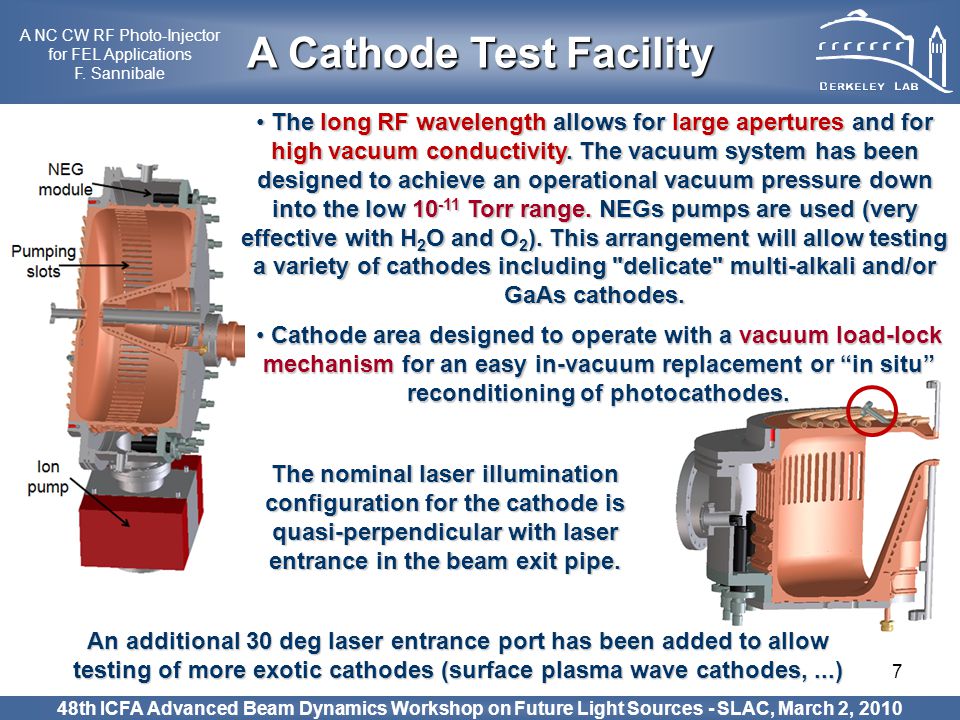 A NC CW RF Photo-Injector for FEL Applications F. Sannibale

A Cathode Test Facility

BERKELEY LAB

• The long RF wavelength allows for large apertures and for high vacuum conductivity. The vacuum system has been designed to achieve an operational vacuum pressure down into the low $10^{-11}$ Torr range. NEGs pumps are used (very effective with $H_2O$ and $O_2$). This arrangement will allow testing a variety of cathodes including "delicate" multi-alkali and/or GaAs cathodes.

• Cathode area designed to operate with a vacuum load-lock mechanism for an easy in-vacuum replacement or “in situ” reconditioning of photocathodes.

NEG module

Pumping slots

Ion pump

The nominal laser illumination configuration for the cathode is quasi-perpendicular with laser entrance in the beam exit pipe.

An additional 30 deg laser entrance port has been added to allow testing of more exotic cathodes (surface plasma wave cathodes, ...)

7

48th ICFA Advanced Beam Dynamics Workshop on Future Light Sources - SLAC, March 2, 2010